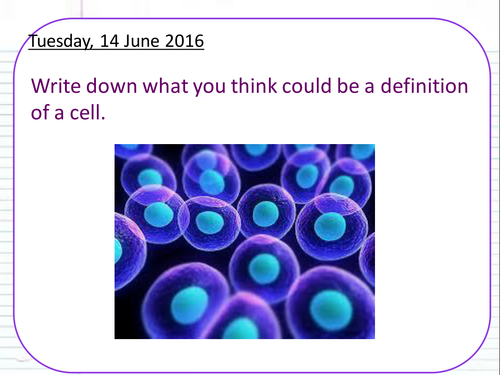 Tuesday, 14 June 2016

Write down what you think could be a definition of a cell.